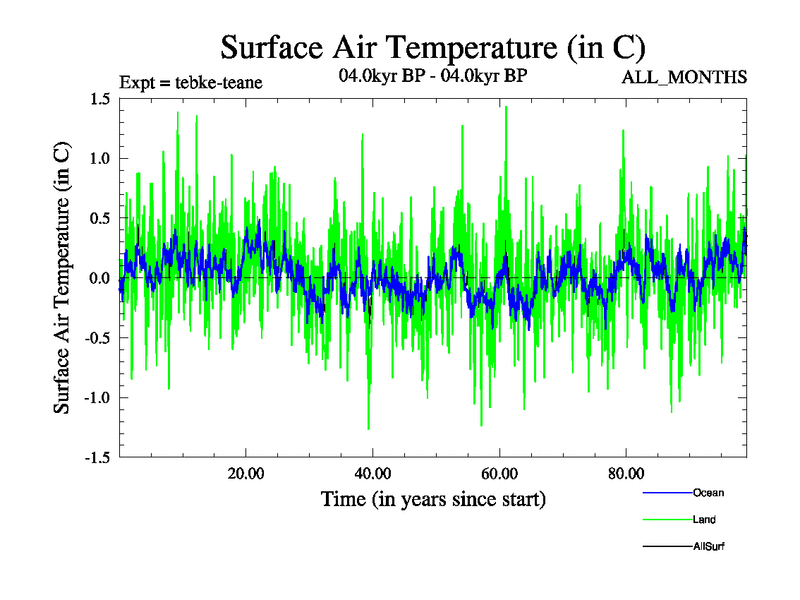 Surface Air Temperature (in C)

Expt = tebke-teane

04.0kyr BP - 04.0kyr BP

ALL_MONTHS

Surface Air Temperature (in C)

1.5
1.0
0.5
0.0
-0.5
-1.0
-1.5

20.00
40.00
60.00
80.00

Time (in years since start)

Ocean
Land
AllSurf